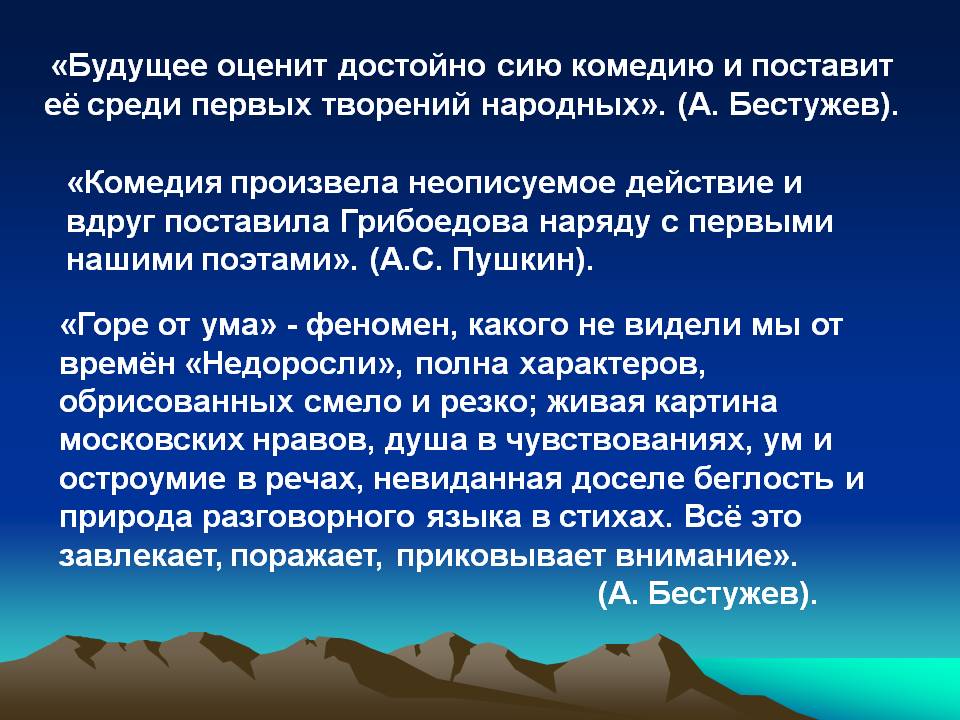 «Будущее оценит достойно сию комедию и поставит её среди первых творений народных». (А. Бестужев).

«Комедия произвела неописуемое действие и вдруг поставила Грибоедова наряду с первыми нашими поэтами». (А.С. Пушкин).

«Горе от ума» - феномен, какого не видели мы от времён «Недоросли», полна характеров, обрисованных смело и резко; живая картина московских нравов, душа в чувствованиях, ум и остроумие в речах, невиданная доселе беглость и природа разговорного языка в стихах. Всё это завлекает, поражает, приковывает внимание».
(А. Бестужев).